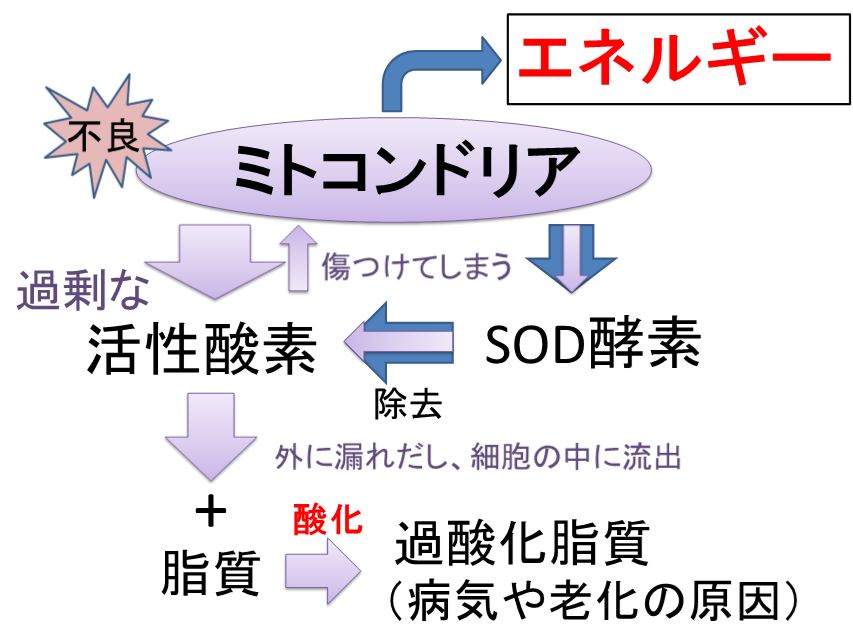 エネルギー

不良

ミトコンドリア

傷つけてしまう

過剰な

活性酸素

SOD酵素

除去

外に漏れだし、細胞の中に流出

＋

脂質

酸化

過酸化脂質
（病気や老化の原因）